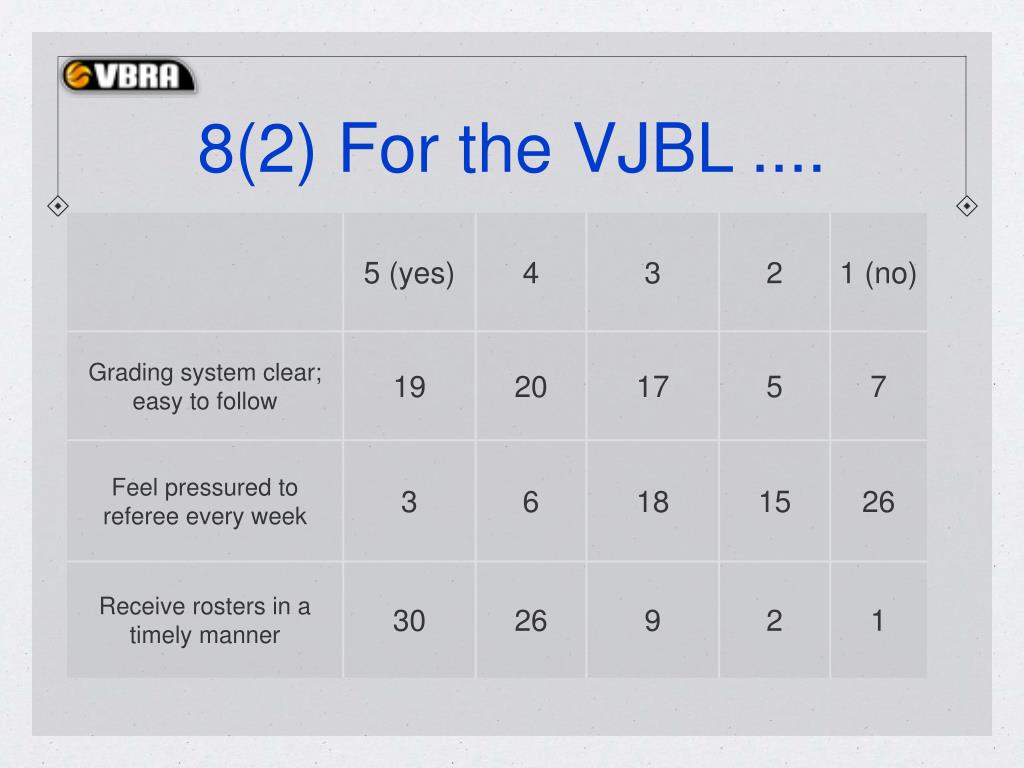 VBRA

8(2) For the VJBL ....

| | 5 (yes) | 4 | 3 | 2 | 1 (no) |
|---|---|---|---|---|---|
| Grading system clear; easy to follow | 19 | 20 | 17 | 5 | 7 |
| Feel pressured to referee every week | 3 | 6 | 18 | 15 | 26 |
| Receive rosters in a timely manner | 30 | 26 | 9 | 2 | 1 |